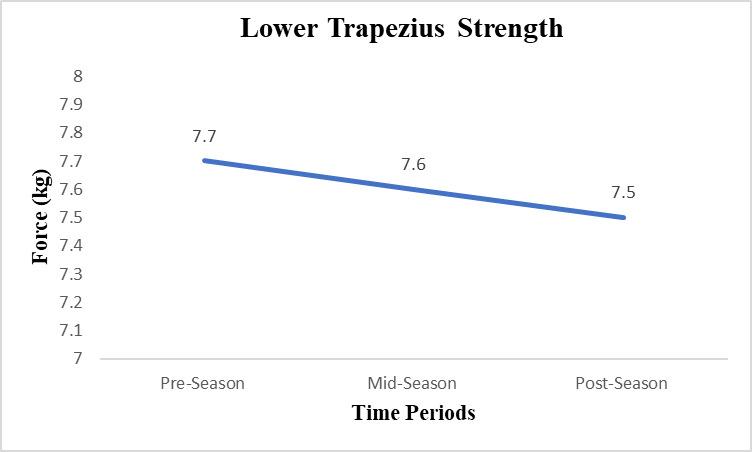 Lower Trapezius Strength

Force (kg)

8
7.9
7.8
7.7
7.6
7.5
7.4
7.3
7.2
7.1
7

7.7
7.6
7.5

Pre-Season
Mid-Season
Post-Season

Time Periods